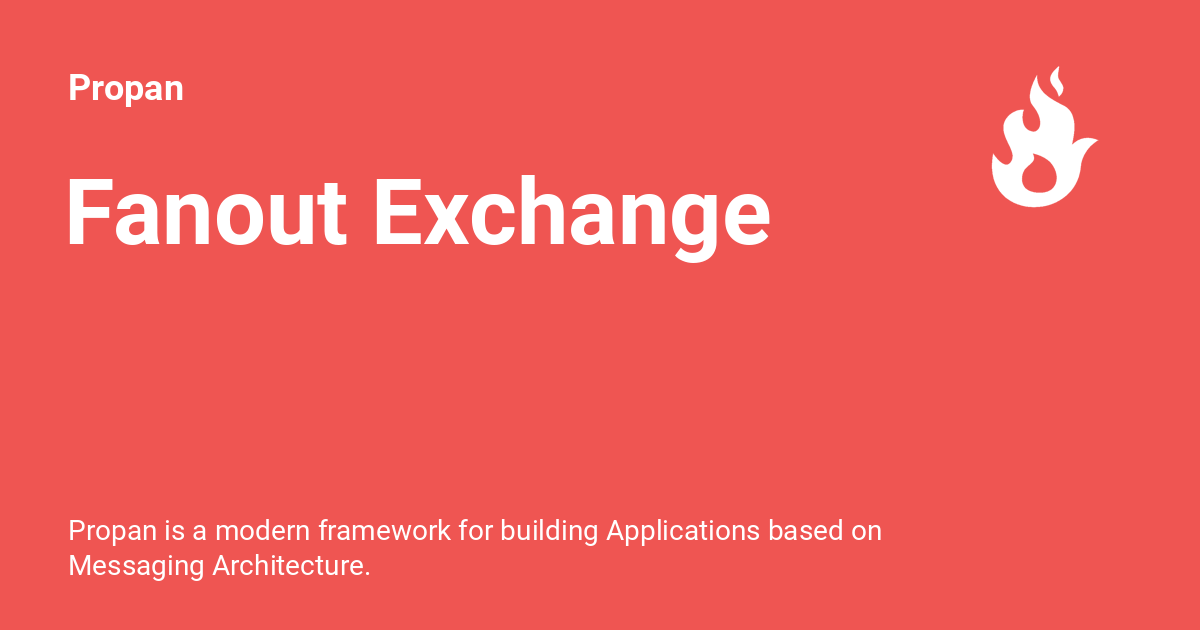 Propan

Fanout Exchange

Propan is a modern framework for building Applications based on Messaging Architecture.